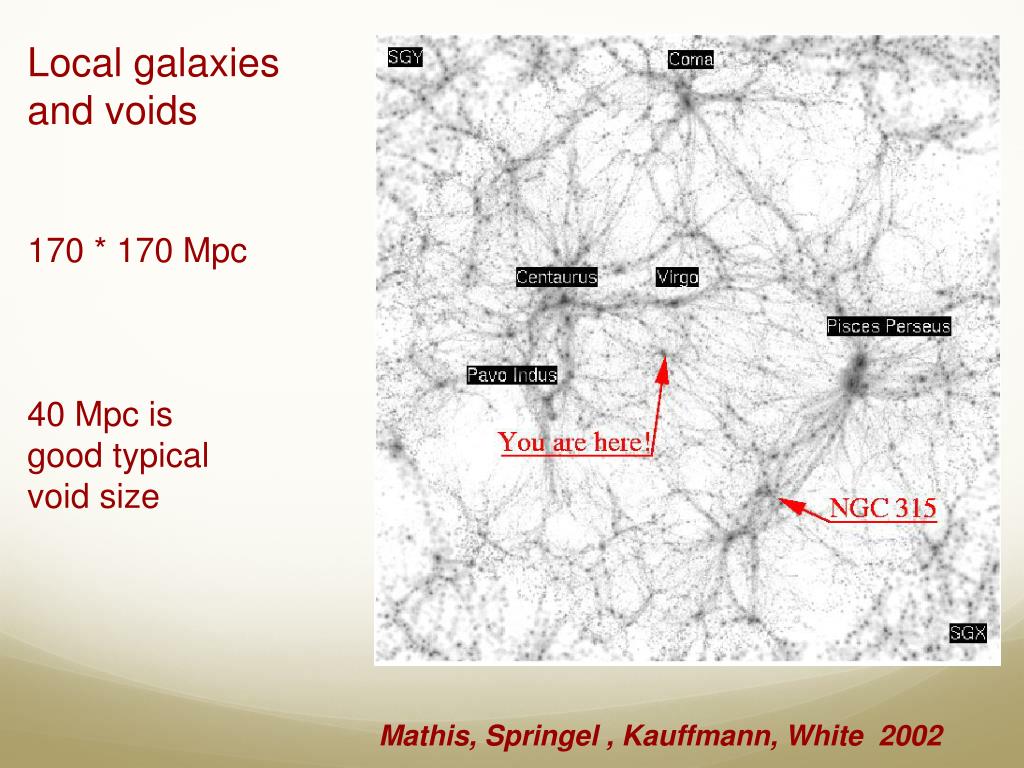 Local galaxies and voids

170 * 170 Mpc

40 Mpc is good typical void size

SGY

Coma

Centaurus

Virgo

Pisces Perseus

Pavo Indus

You are here!

NGC 315

SGX

Mathis, Springel , Kauffmann, White 2002